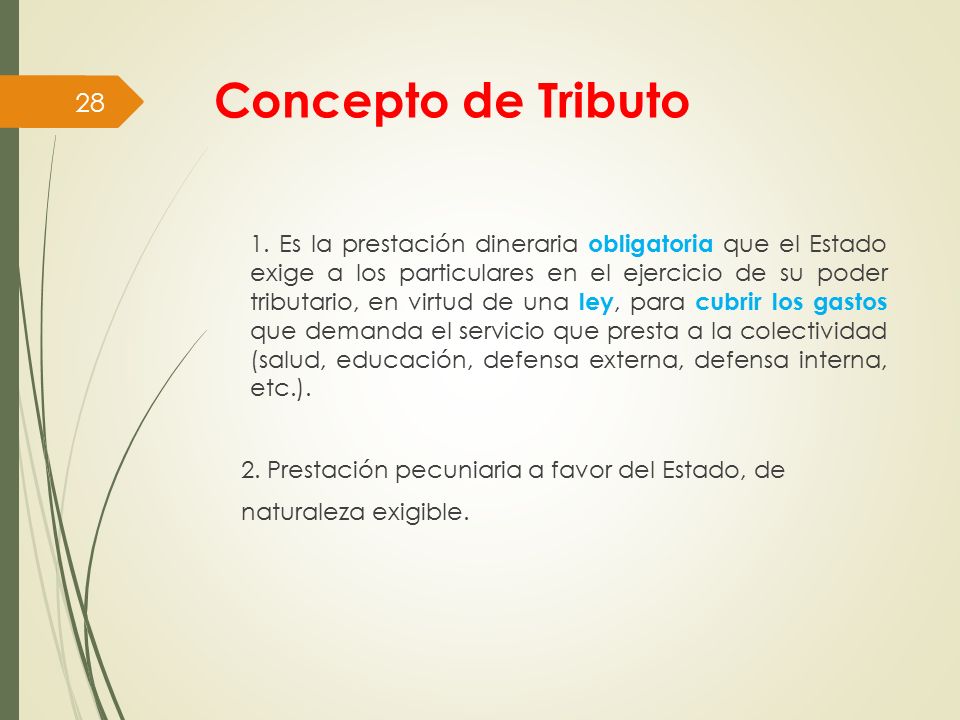 28

Concepto de Tributo

1. Es la prestación dineraria obligatoria que el Estado exige a los particulares en el ejercicio de su poder tributario, en virtud de una ley, para cubrir los gastos que demanda el servicio que presta a la colectividad (salud, educación, defensa externa, defensa interna, etc.).

2. Prestación pecuniaria a favor del Estado, de naturaleza exigible.